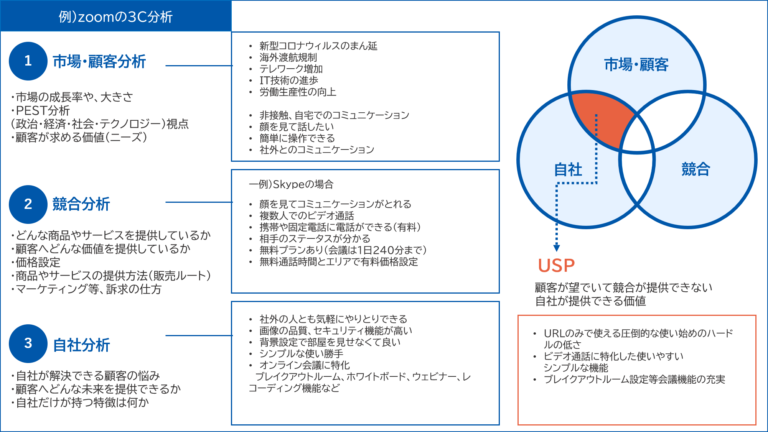 例)zoomの3C分析

1 市場・顧客分析

・市場の成長率や、大きさ
・PEST分析
(政治・経済・社会・テクノロジー)視点
・顧客が求める価値(ニーズ)

・新型コロナウィルスのまん延
・海外渡航規制
・テレワーク増加
・IT技術の進歩
・労働生産性の向上

・非接触、自宅でのコミュニケーション
・顔を見て話したい
・簡単に操作できる
・社外とのコミュニケーション

2 競合分析

・どんな商品やサービスを提供しているか
・顧客へどんな価値を提供しているか
・価格設定
・商品やサービスの提供方法(販売ルート)
・マーケティング等、訴求の仕方

一例)Skypeの場合

・顔を見てコミュニケーションがとれる
・複数人でのビデオ通話
・携帯や固定電話に電話ができる(有料)
・相手のステータスが分かる
・無料プランあり(会議は1日240分まで)
・無料通話時間とエリアで有料価格設定

3 自社分析

・自社が解決できる顧客の悩み
・顧客へどんな未来を提供できるか
・自社だけが持つ特徴は何か

・社外の人とも気軽にやりとりできる
・画像の品質、セキュリティ機能が高い
・背景設定で部屋を見せなくて良い
・シンプルな使い勝手
・オンライン会議に特化
ブレイクアウトルーム、ホワイトボード、ウェビナー、レコーディング機能など

市場・顧客

自社

競合

USP

顧客が望でいて競合が提供できない
自社が提供できる価値

・URLのみで使える圧倒的な使い始めのハードルの低さ
・ビデオ通話に特化した使いやすいシンプルな機能
・ブレイクアウトルーム設定等会議機能の充実